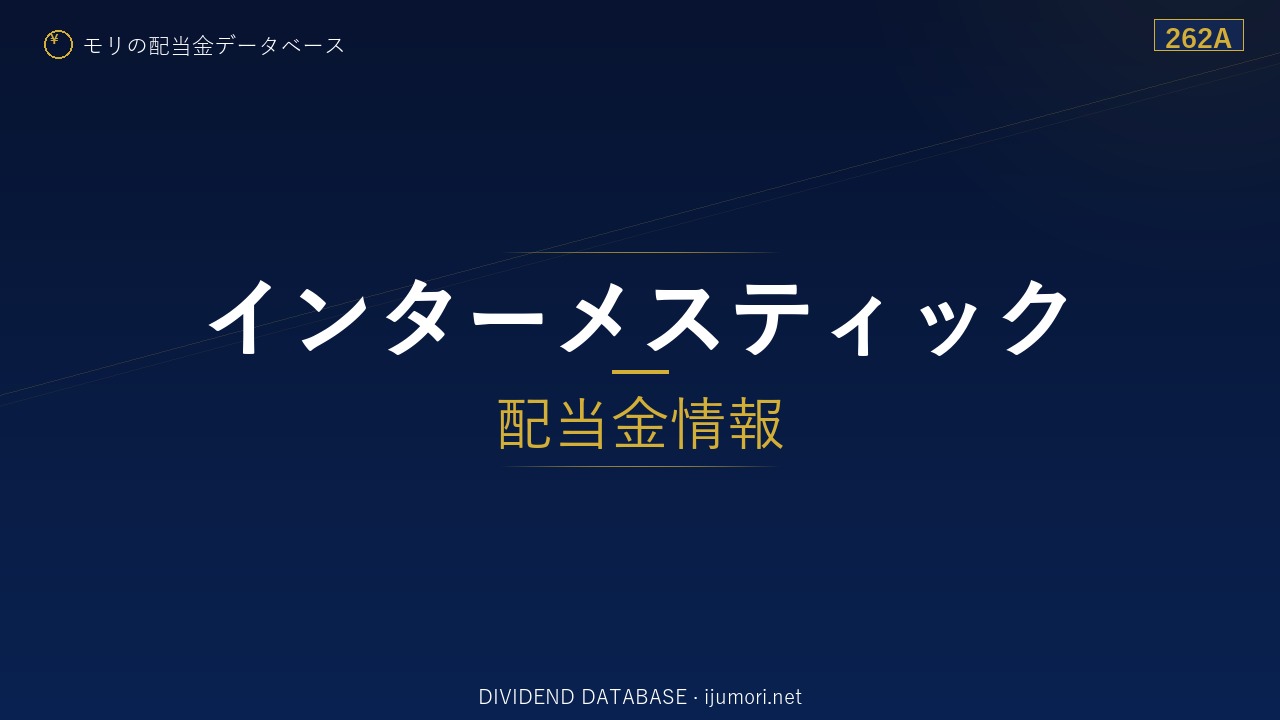 ¥ モリの配当金データベース

262A

インターメスティック

配当金情報

DIVIDEND DATABASE · ijumori.net